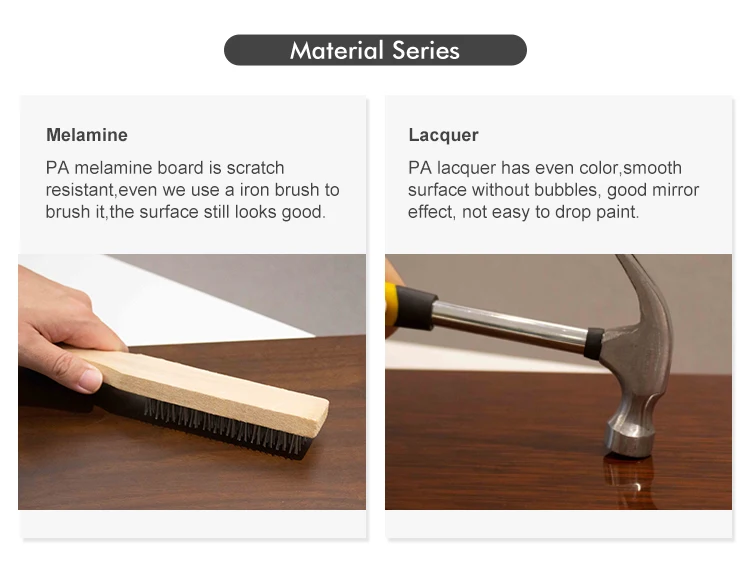 Material Series

Melamine

PA melamine board is scratch resistant,even we use a iron brush to brush it,the surface still looks good.

Lacquer

PA lacquer has even color,smooth surface without bubbles, good mirror effect, not easy to drop paint.